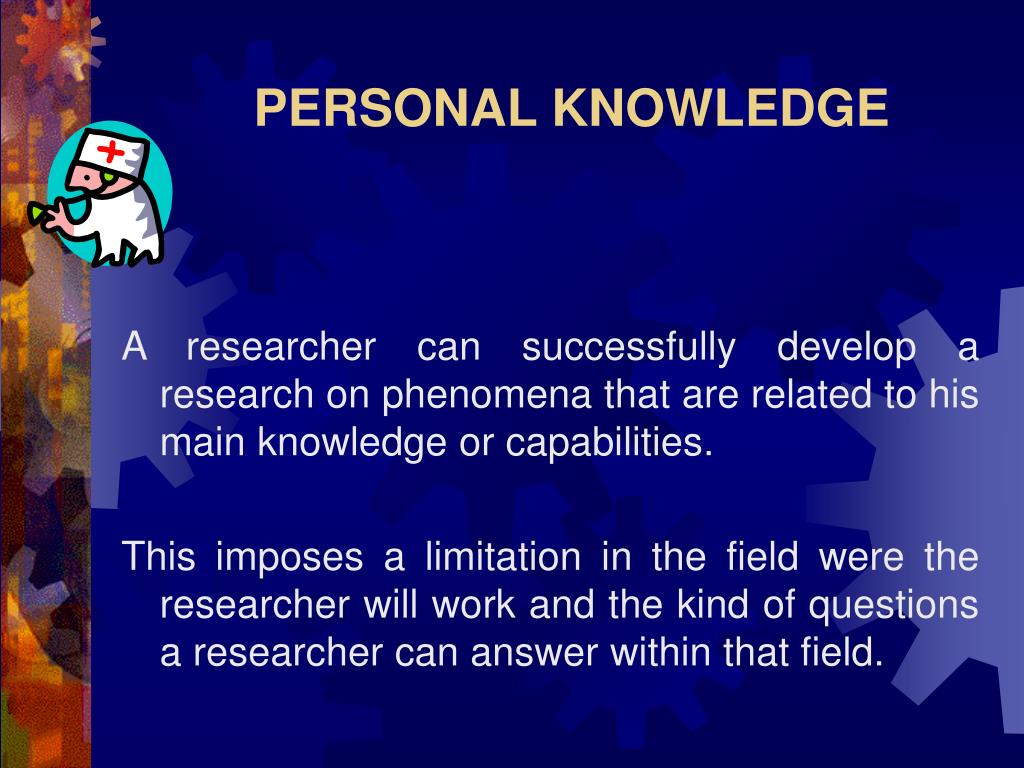 PERSONAL KNOWLEDGE

A researcher can successfully develop a research on phenomena that are related to his main knowledge or capabilities.

This imposes a limitation in the field were the researcher will work and the kind of questions a researcher can answer within that field.